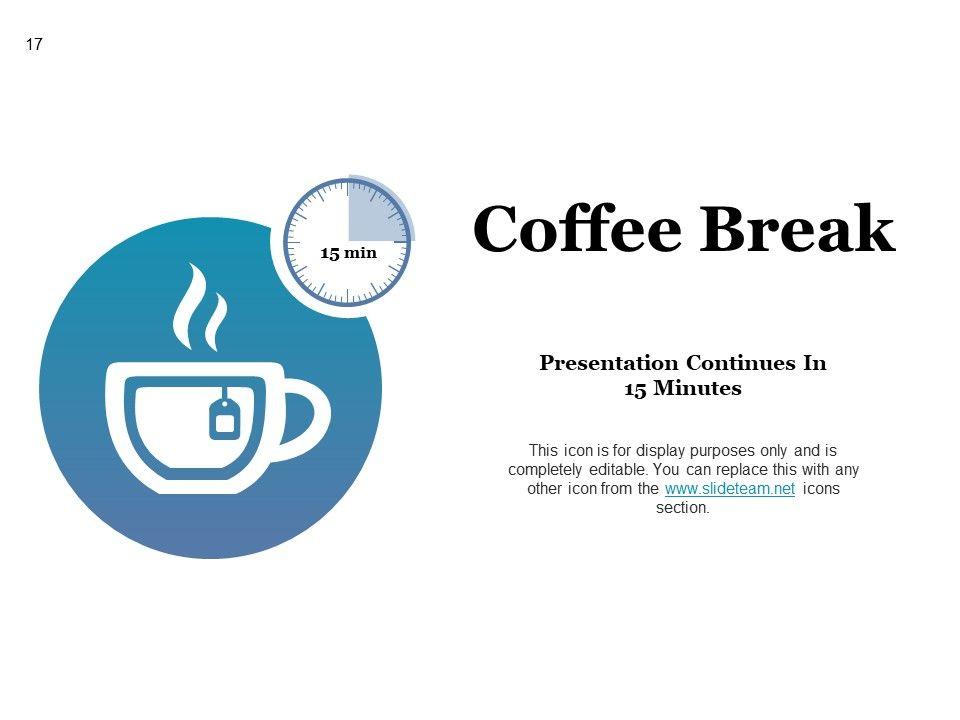 17

15 min

Coffee Break

Presentation Continues In 15 Minutes

This icon is for display purposes only and is completely editable. You can replace this with any other icon from the www.slideteam.net icons section.